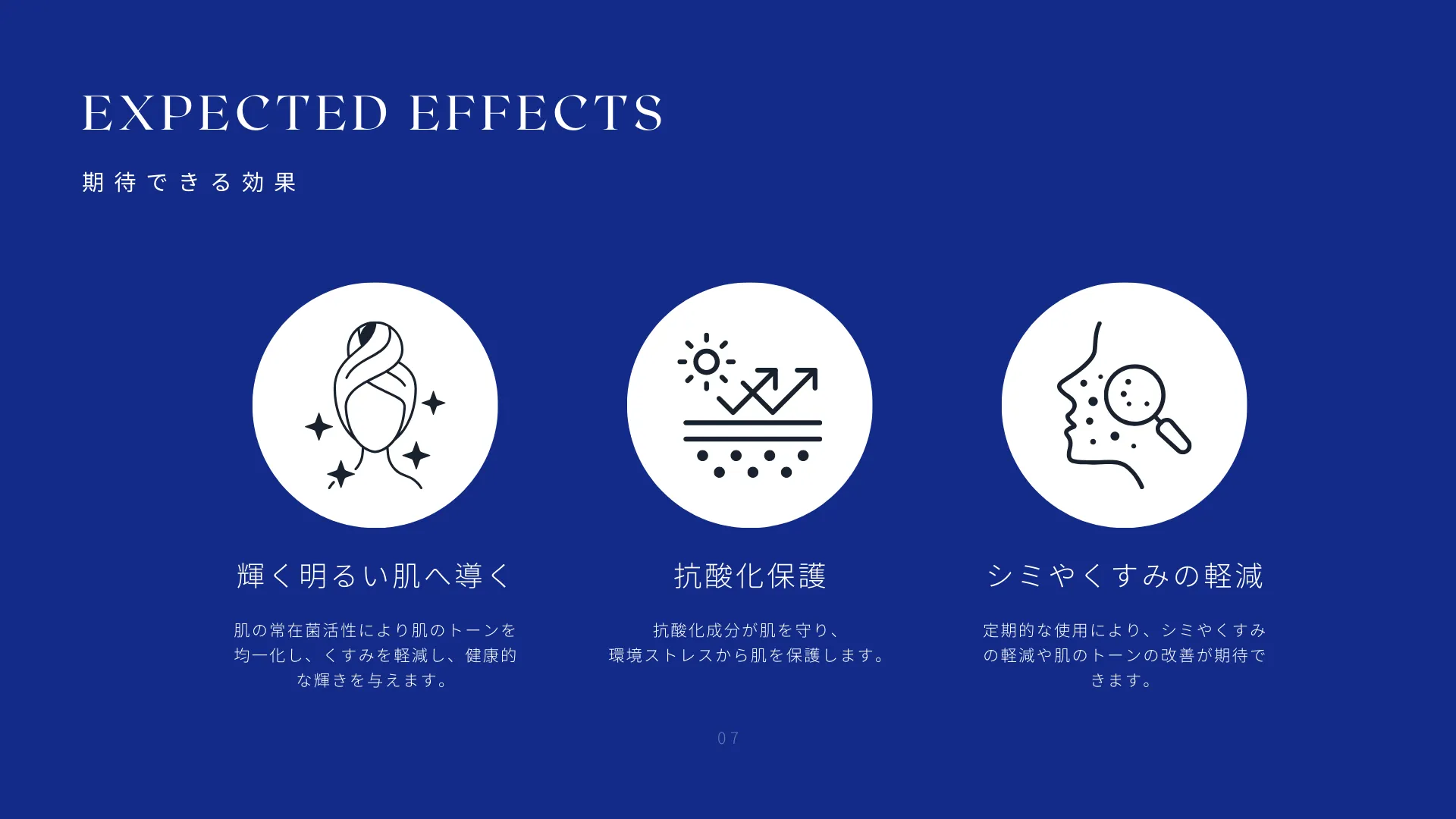 EXPECTED EFFECTS

期待できる効果

輝く明るい肌へ導く

肌の常在菌活性により肌のトーンを均一化し、くすみを軽減し、健康的な輝きを与えます。

抗酸化保護

抗酸化成分が肌を守り、環境ストレスから肌を保護します。

シミやくすみの軽減

定期的な使用により、シミやくすみの軽減や肌のトーンの改善が期待できます。

07